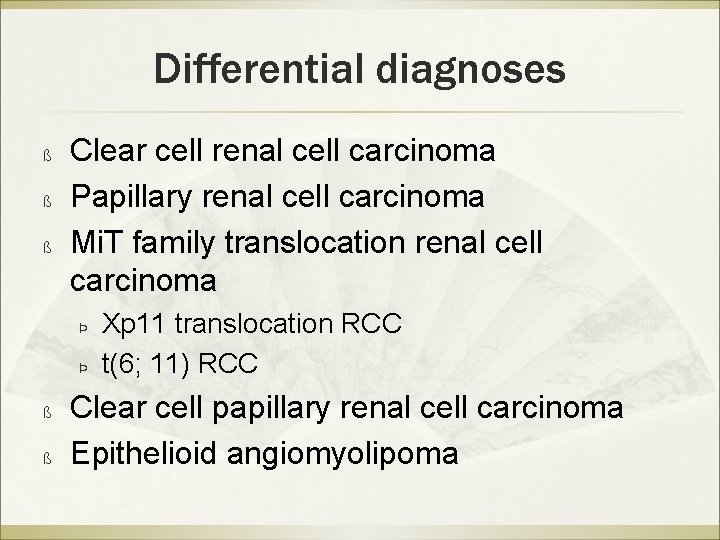 Differential diagnoses

ß Clear cell renal cell carcinoma
ß Papillary renal cell carcinoma
ß MiT family translocation renal cell carcinoma
Þ Xp11 translocation RCC
Þ t(6; 11) RCC
ß Clear cell papillary renal cell carcinoma
ß Epithelioid angiomyolipoma